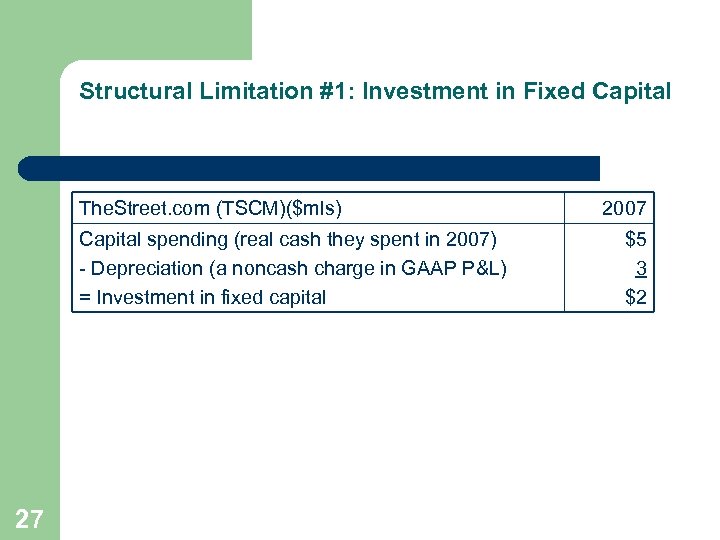 Structural Limitation #1: Investment in Fixed Capital

| TheStreet.com (TSCM)($mls) | 2007 |
|---|---|
| Capital spending (real cash they spent in 2007) | $5 |
| - Depreciation (a noncash charge in GAAP P&L) | 3 |
| = Investment in fixed capital | $2 |

27